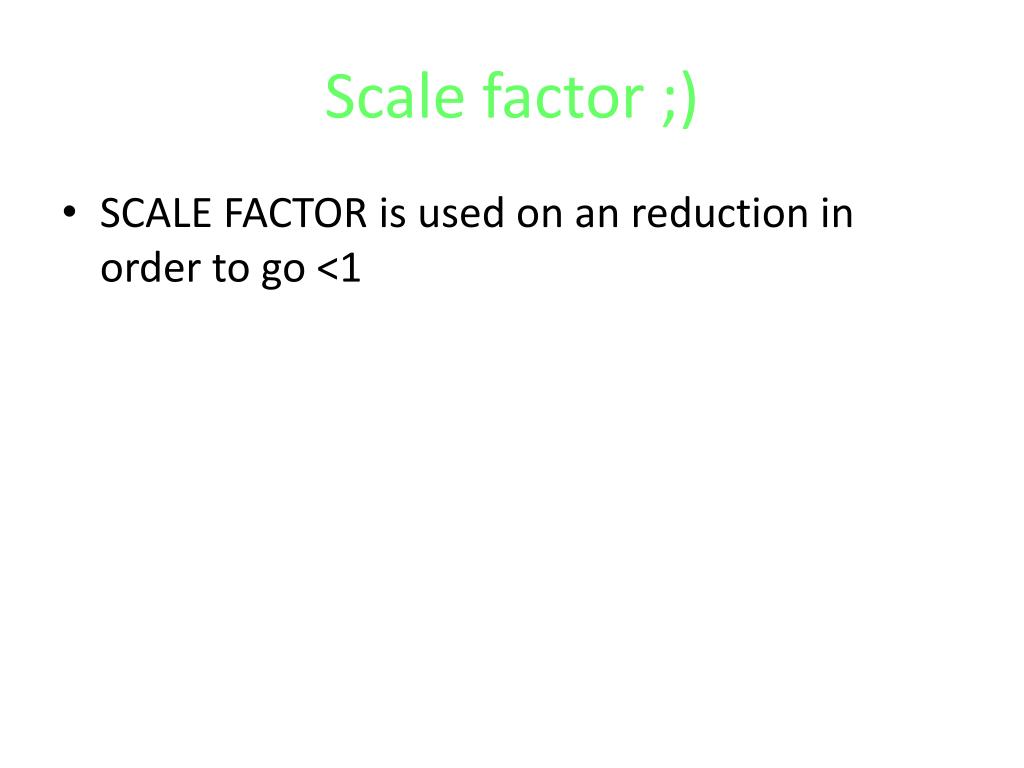 Scale factor ;)

• SCALE FACTOR is used on an reduction in order to go <1